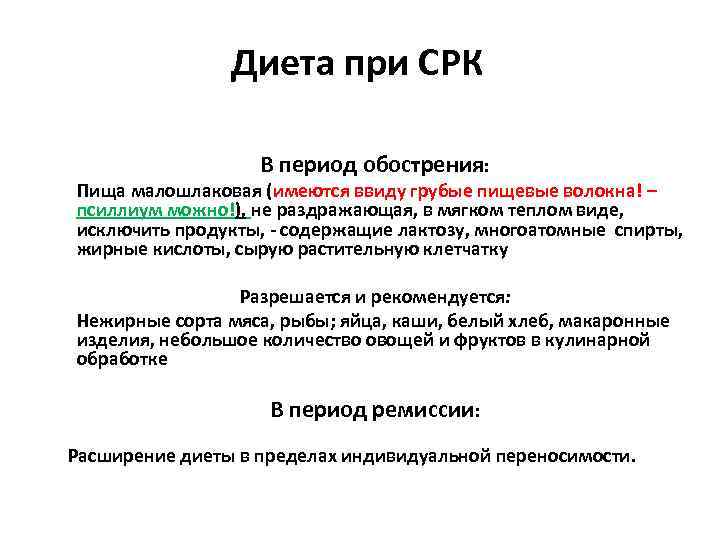 Диета при СРК

В период обострения:

Пища малошлаковая (имеются ввиду грубые пищевые волокна! – псиллиум можно!), не раздражающая, в мягком теплом виде, исключить продукты, - содержащие лактозу, многоатомные спирты, жирные кислоты, сырую растительную клетчатку

Разрешается и рекомендуется:

Нежирные сорта мяса, рыбы; яйца, каши, белый хлеб, макаронные изделия, небольшое количество овощей и фруктов в кулинарной обработке

В период ремиссии:

Расширение диеты в пределах индивидуальной переносимости.